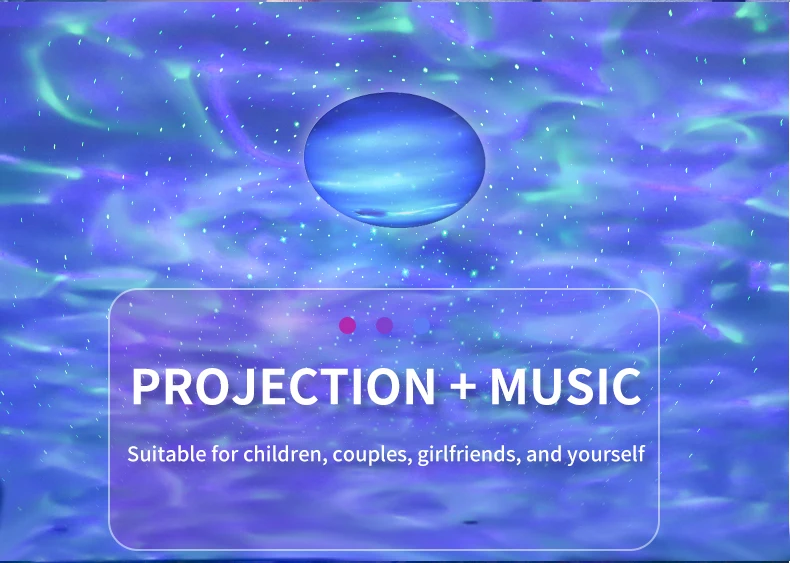 PROJECTION + MUSIC

Suitable for children, couples, girlfriends, and yourself